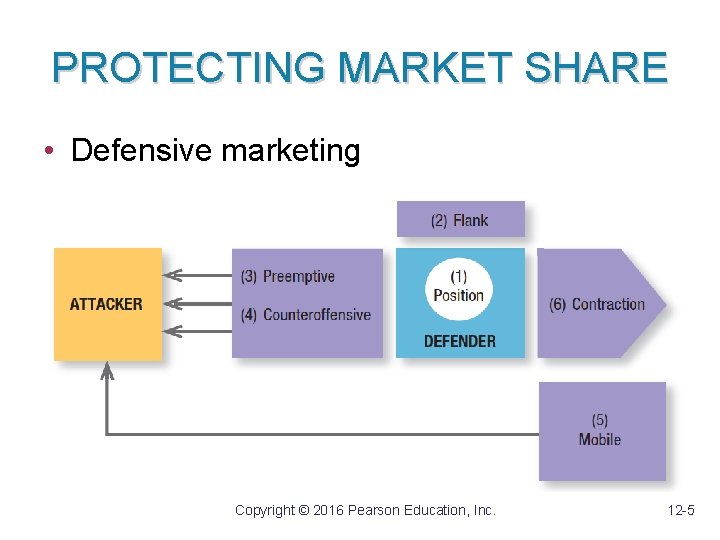 PROTECTING MARKET SHARE

• Defensive marketing

(2) Flank

ATTACKER

(3) Preemptive

(4) Counteroffensive

(1) Position

DEFENDER

(6) Contraction

(5) Mobile

Copyright © 2016 Pearson Education, Inc.

12-5